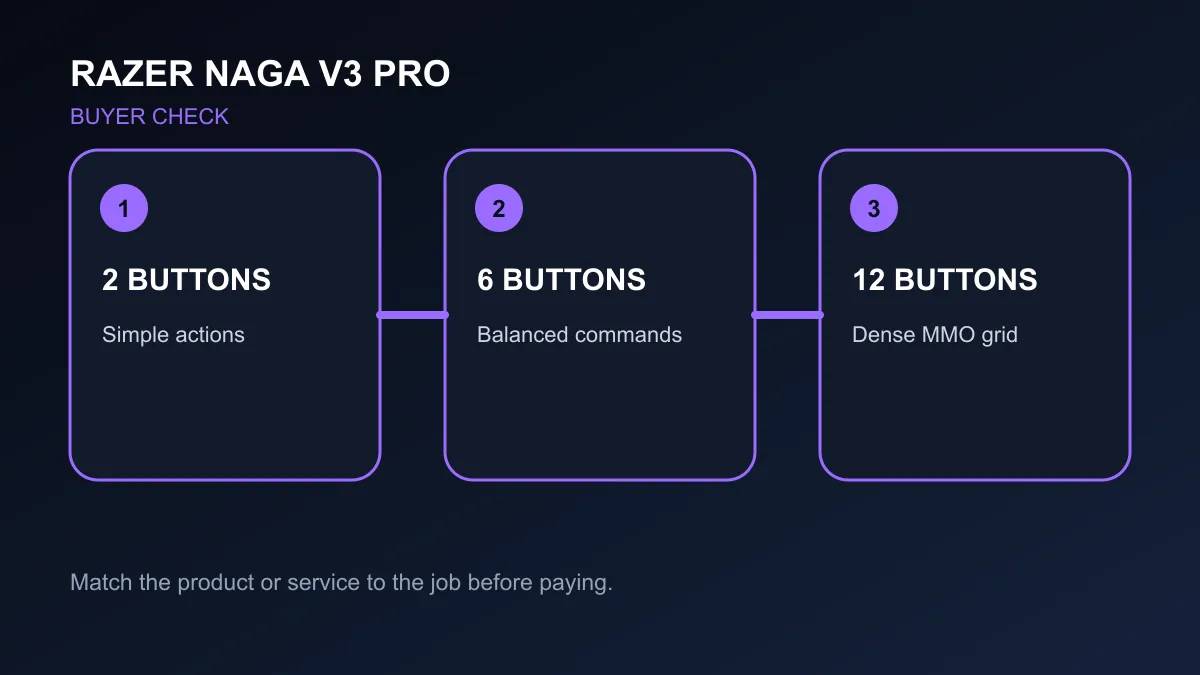 RAZER NAGA V3 PRO
BUYER CHECK

1
2 BUTTONS
Simple actions

2
6 BUTTONS
Balanced commands

3
12 BUTTONS
Dense MMO grid

Match the product or service to the job before paying.